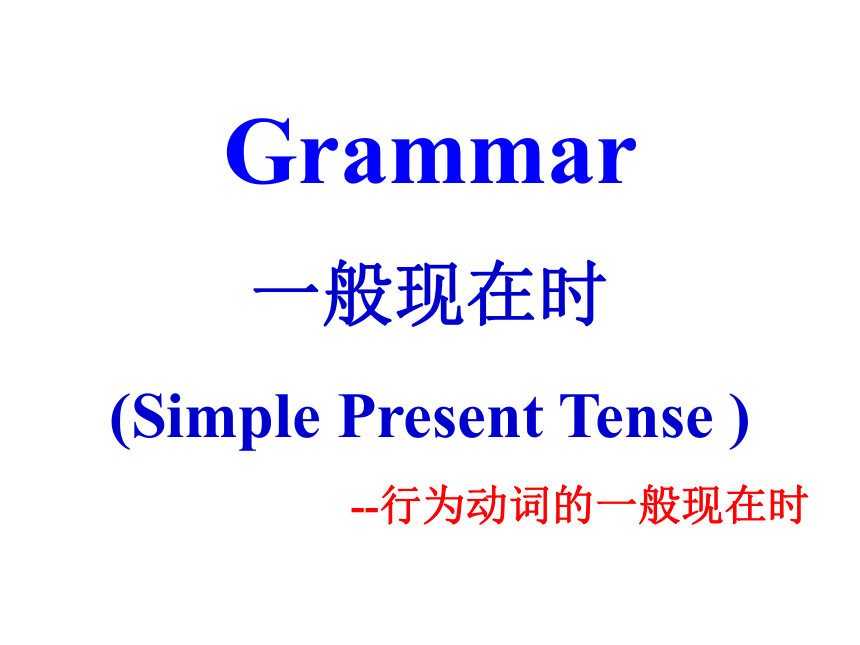 Grammar

一般现在时

(Simple Present Tense )

--行为动词的一般现在时